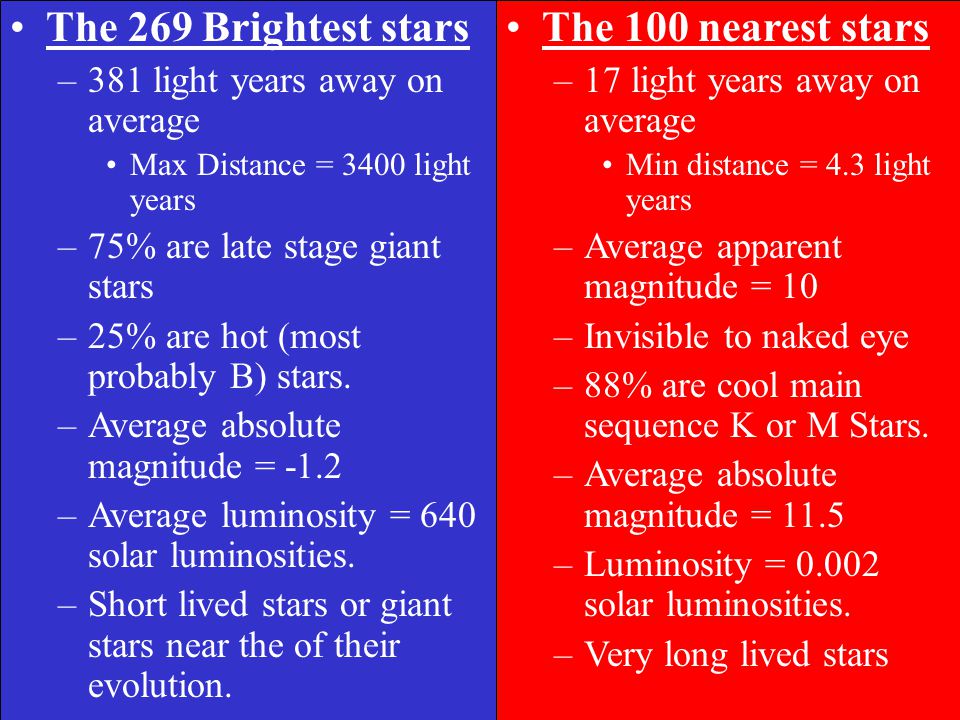 • The 269 Brightest stars
– 381 light years away on average
• Max Distance = 3400 light years
– 75% are late stage giant stars
– 25% are hot (most probably B) stars.
– Average absolute magnitude = -1.2
– Average luminosity = 640 solar luminosities.
– Short lived stars or giant stars near the of their evolution.

• The 100 nearest stars
– 17 light years away on average
• Min distance = 4.3 light years
– Average apparent magnitude = 10
– Invisible to naked eye
– 88% are cool main sequence K or M Stars.
– Average absolute magnitude = 11.5
– Luminosity = 0.002 solar luminosities.
– Very long lived stars